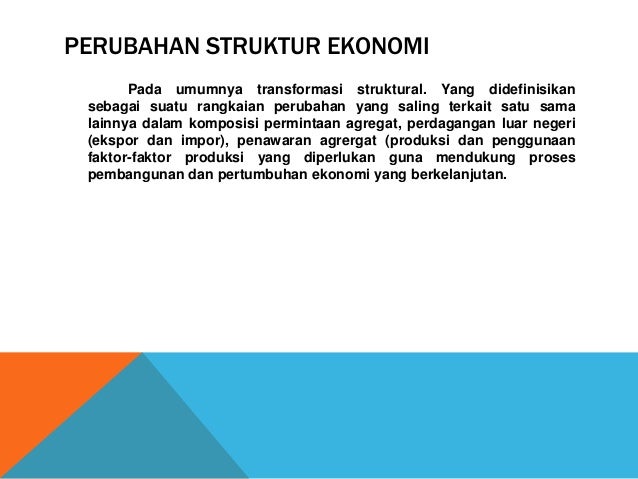 PERUBAHAN STRUKTUR EKONOMI

Pada umumnya transformasi struktural. Yang didefinisikan sebagai suatu rangkaian perubahan yang saling terkait satu sama lainnya dalam komposisi permintaan agregat, perdagangan luar negeri (ekspor dan impor), penawaran agrergat (produksi dan penggunaan faktor-faktor produksi yang diperlukan guna mendukung proses pembangunan dan pertumbuhan ekonomi yang berkelanjutan.